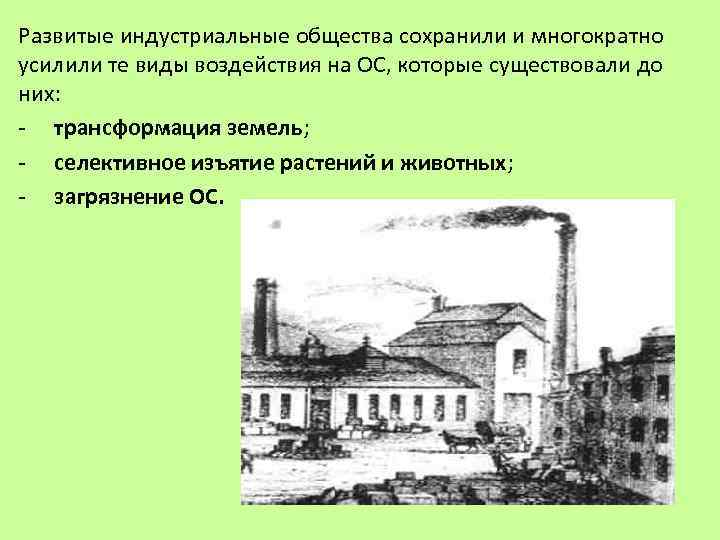 Развитые индустриальные общества сохранили и многократно усилили те виды воздействия на ОС, которые существовали до них:

- трансформация земель;
- селективное изъятие растений и животных;
- загрязнение ОС.